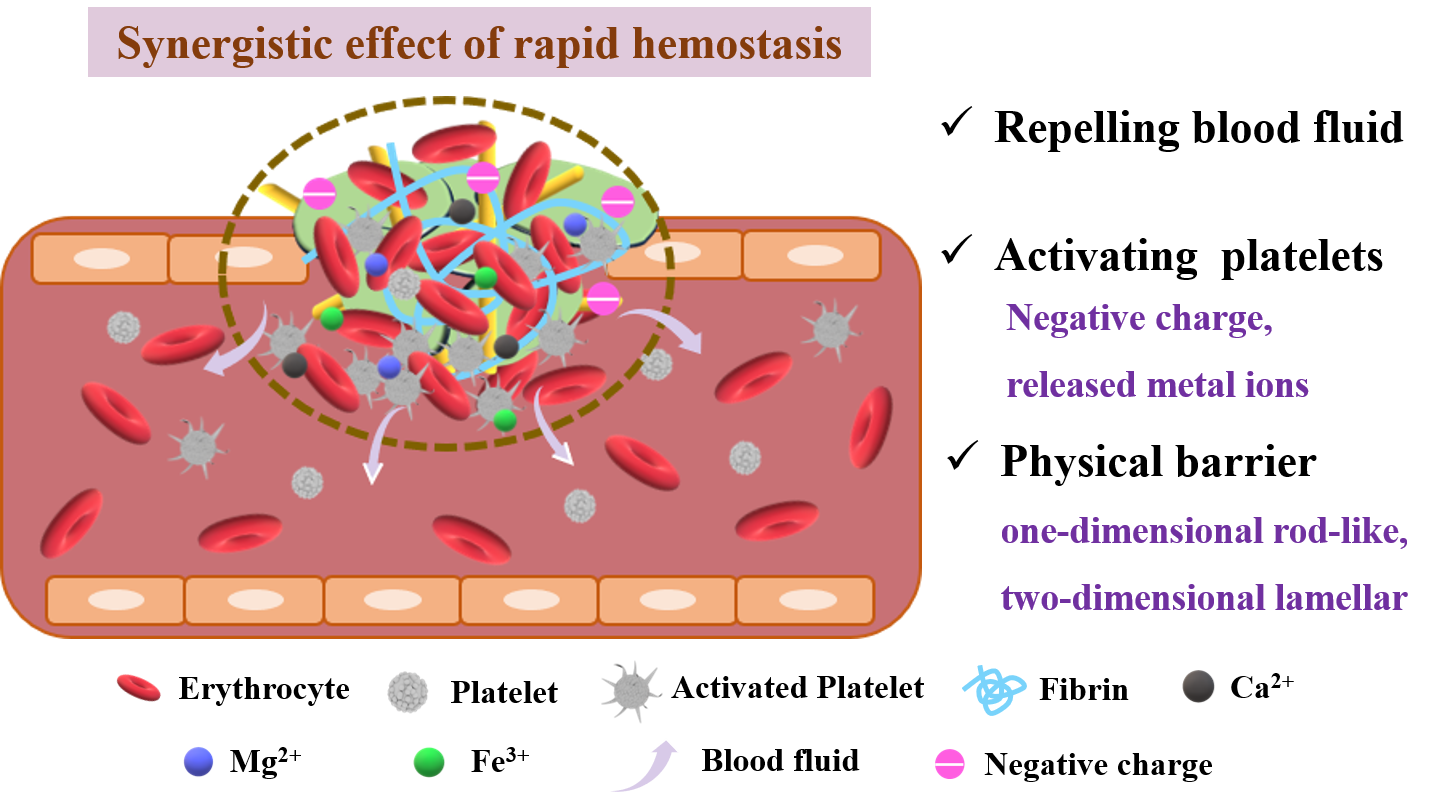 Synergistic effect of rapid hemostasis

✓ Repelling blood fluid

✓ Activating platelets

Negative charge, released metal ions

✓ Physical barrier

one-dimensional rod-like, two-dimensional lamellar

Erythrocyte Platelet Activated Platelet Fibrin $Ca^{2+}$

$Mg^{2+}$ $Fe^{3+}$ Blood fluid Negative charge